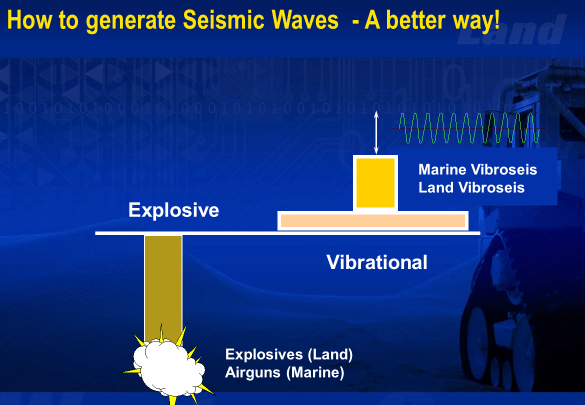 How to generate Seismic Waves - A better way!

Land

Marine Vibroseis
Land Vibroseis

Explosive

Vibrational

Explosives (Land)
Airguns (Marine)